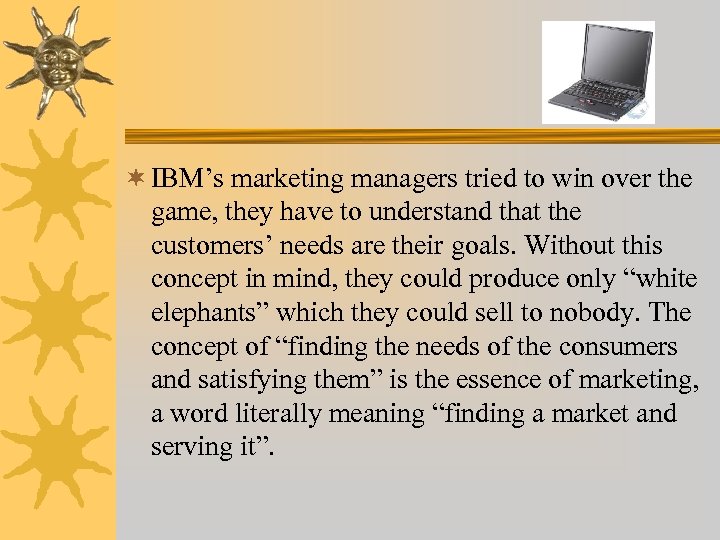 IBM’s marketing managers tried to win over the game, they have to understand that the customers’ needs are their goals. Without this concept in mind, they could produce only “white elephants” which they could sell to nobody. The concept of “finding the needs of the consumers and satisfying them” is the essence of marketing, a word literally meaning “finding a market and serving it”.